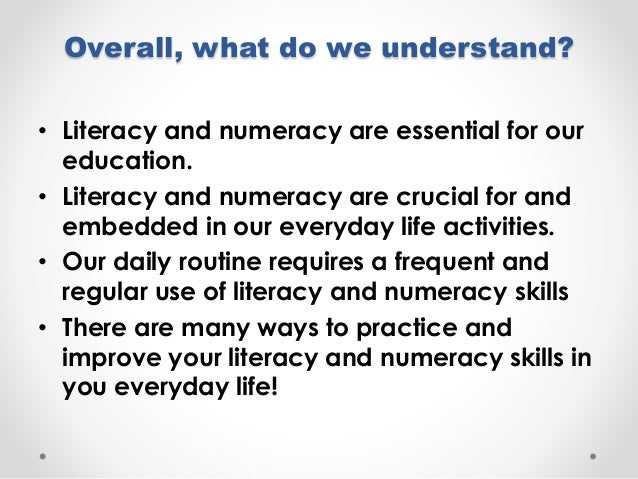 Overall, what do we understand?

• Literacy and numeracy are essential for our education.
• Literacy and numeracy are crucial for and embedded in our everyday life activities.
• Our daily routine requires a frequent and regular use of literacy and numeracy skills
• There are many ways to practice and improve your literacy and numeracy skills in you everyday life!